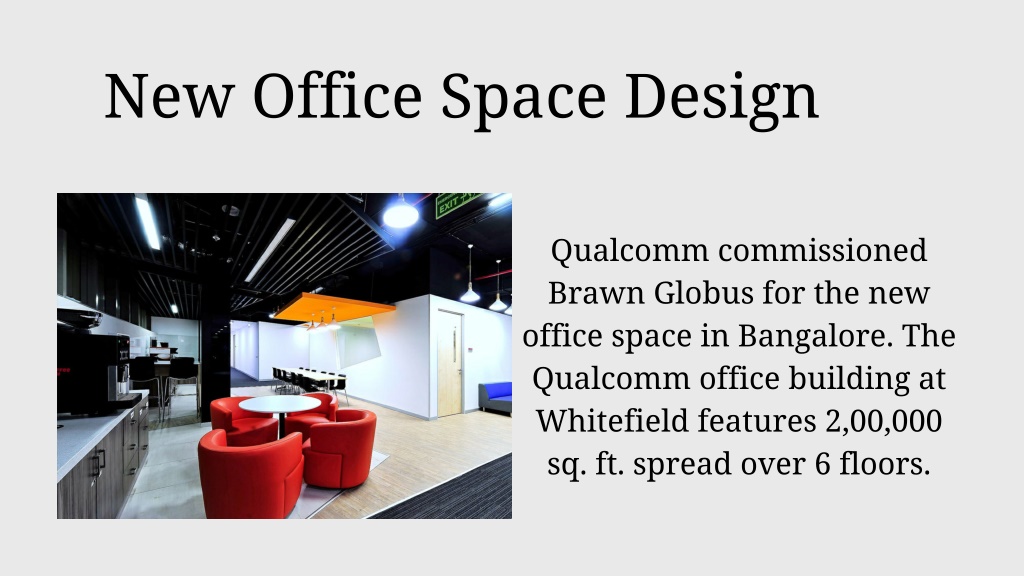 New Office Space Design

EXIT

Qualcomm commissioned Brawn Globus for the new office space in Bangalore. The Qualcomm office building at Whitefield features 2,00,000 sq. ft. spread over 6 floors.